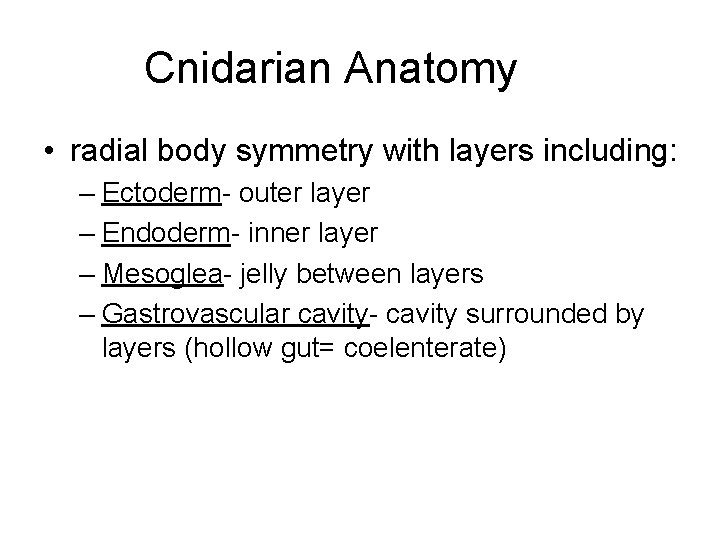 Cnidarian Anatomy

• radial body symmetry with layers including:
– Ectoderm- outer layer
– Endoderm- inner layer
– Mesoglea- jelly between layers
– Gastrovascular cavity- cavity surrounded by layers (hollow gut= coelenterate)